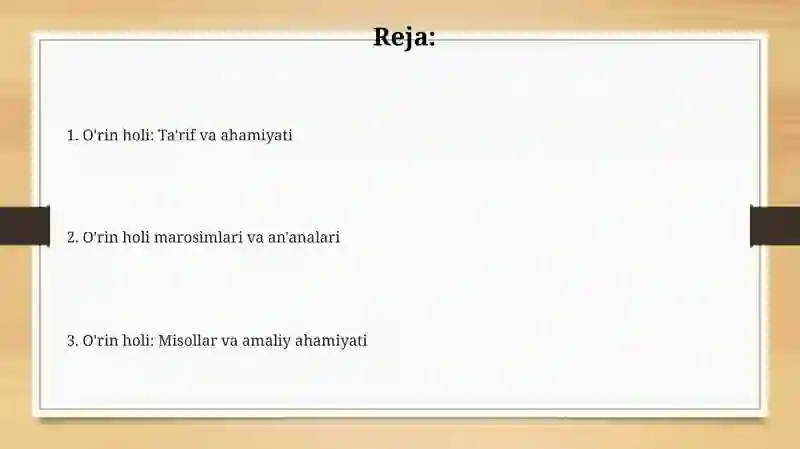 Reja:

1. O'rin holi: Ta'rif va ahamiyati

2. O'rin holi marosimlari va an'analari

3. O'rin holi: Misollar va amaliy ahamiyati